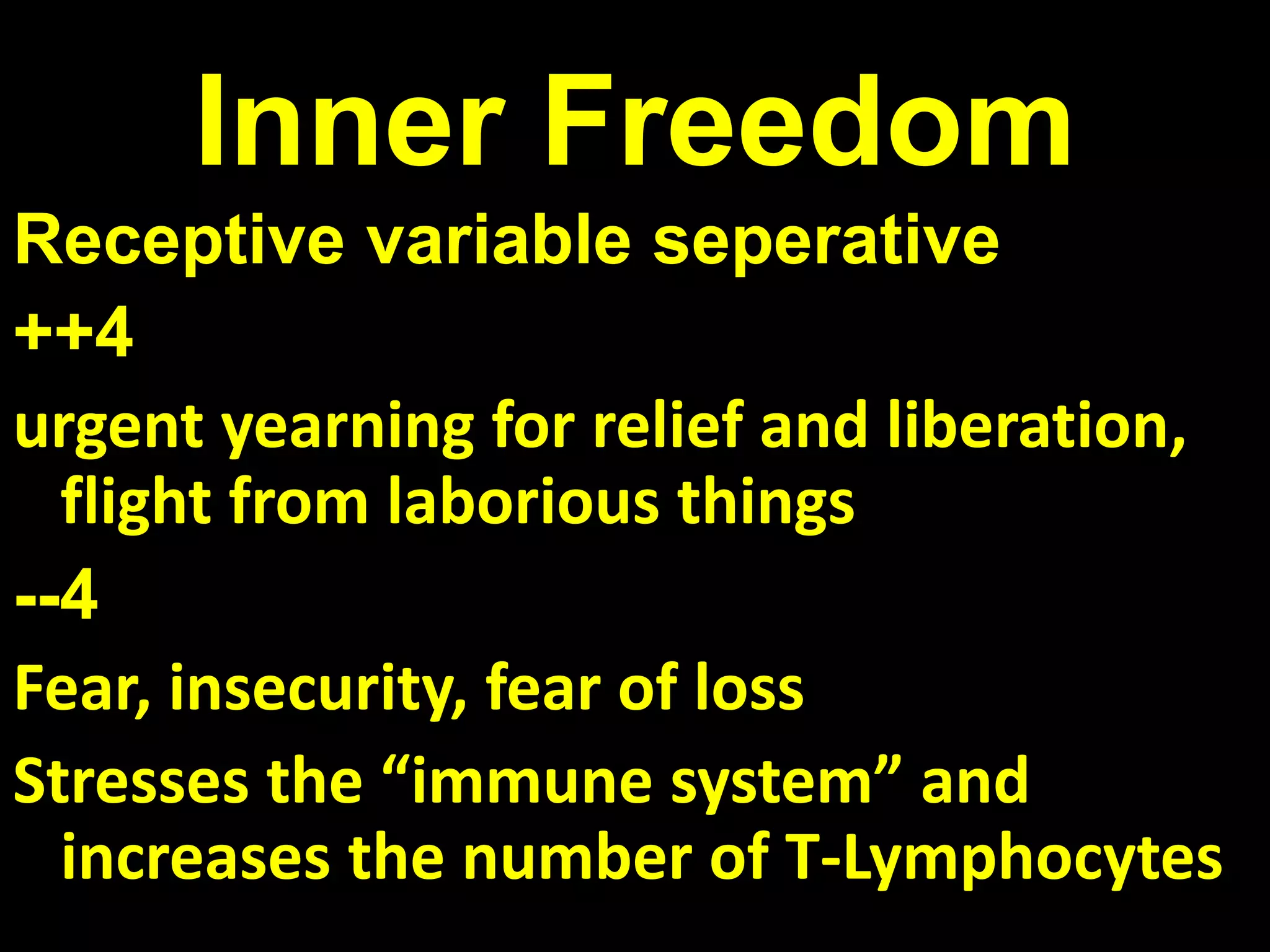 Inner Freedom

Receptive variable seperative

++4

urgent yearning for relief and liberation, flight from laborious things

--4

Fear, insecurity, fear of loss

Stresses the “immune system” and increases the number of T-Lymphocytes